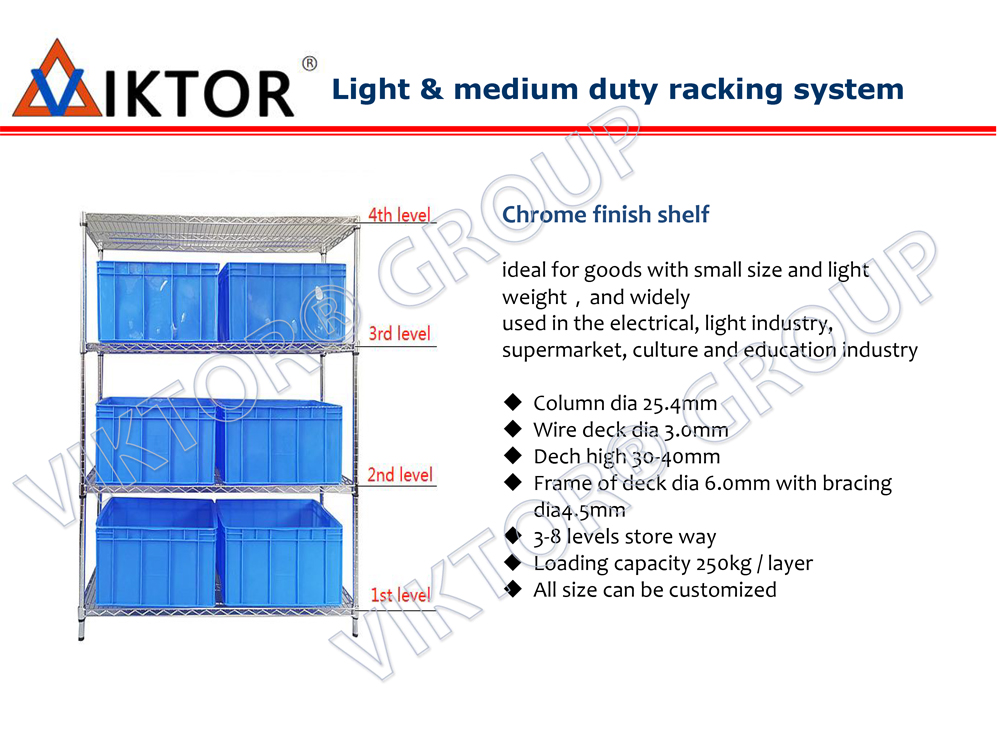 VIKTOR®

Light & medium duty racking system

4th level

3rd level

2nd level

1st level

Chrome finish shelf

ideal for goods with small size and light weight , and widely used in the electrical, light industry, supermarket, culture and education industry

◆ Column dia 25.4mm
◆ Wire deck dia 3.0mm
◆ Dech high 30-40mm
◆ Frame of deck dia 6.0mm with bracing dia4.5mm
◆ 3-8 levels store way
◆ Loading capacity 250kg / layer
◆ All size can be customized

VIKTOR® GROUP
VIKTOR® GROUP